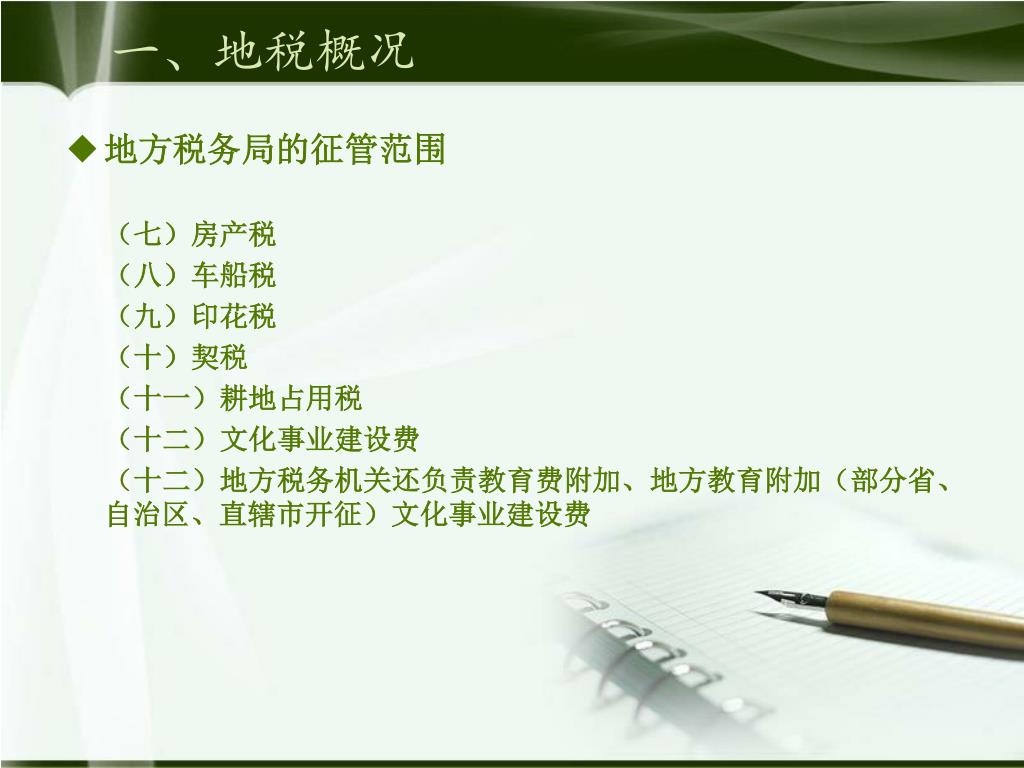 一、地税概况

◆ 地方税务局的征管范围

（七）房产税
（八）车船税
（九）印花税
（十）契税
（十一）耕地占用税
（十二）文化事业建设费
（十二）地方税务机关还负责教育费附加、地方教育附加（部分省、自治区、直辖市开征）文化事业建设费